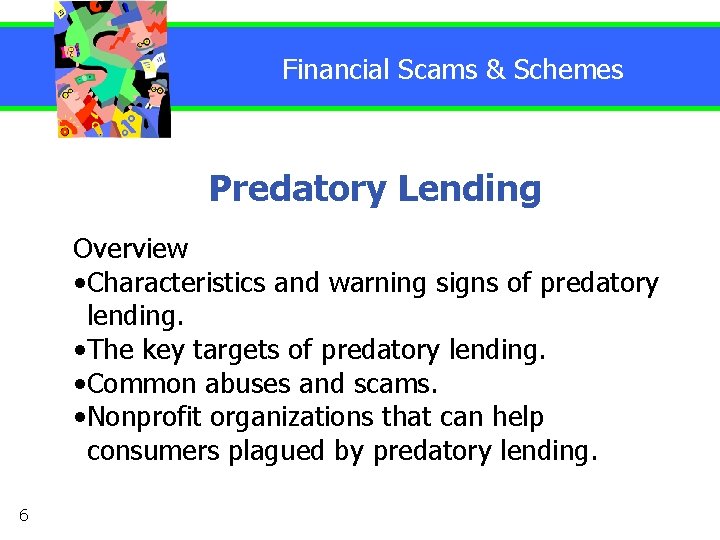 Financial Scams & Schemes

Predatory Lending

Overview
•Characteristics and warning signs of predatory lending.
•The key targets of predatory lending.
•Common abuses and scams.
•Nonprofit organizations that can help consumers plagued by predatory lending.

6